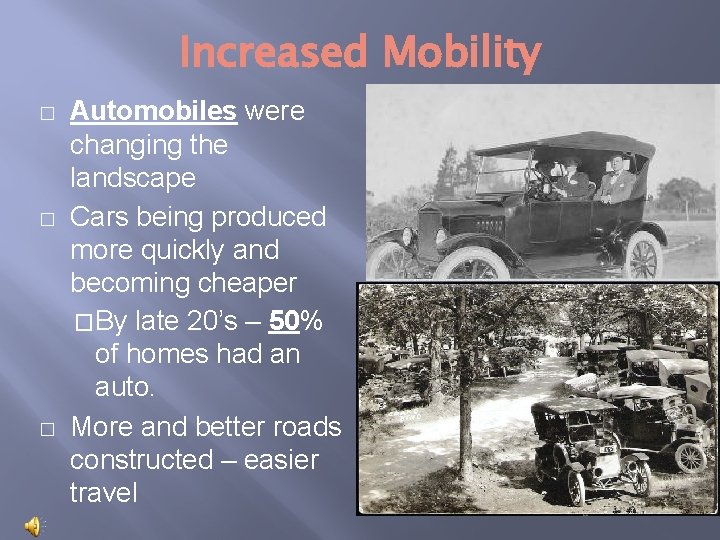 Increased Mobility

□ Automobiles were changing the landscape

□ Cars being produced more quickly and becoming cheaper

□ By late 20's – 50% of homes had an auto.

□ More and better roads constructed – easier travel